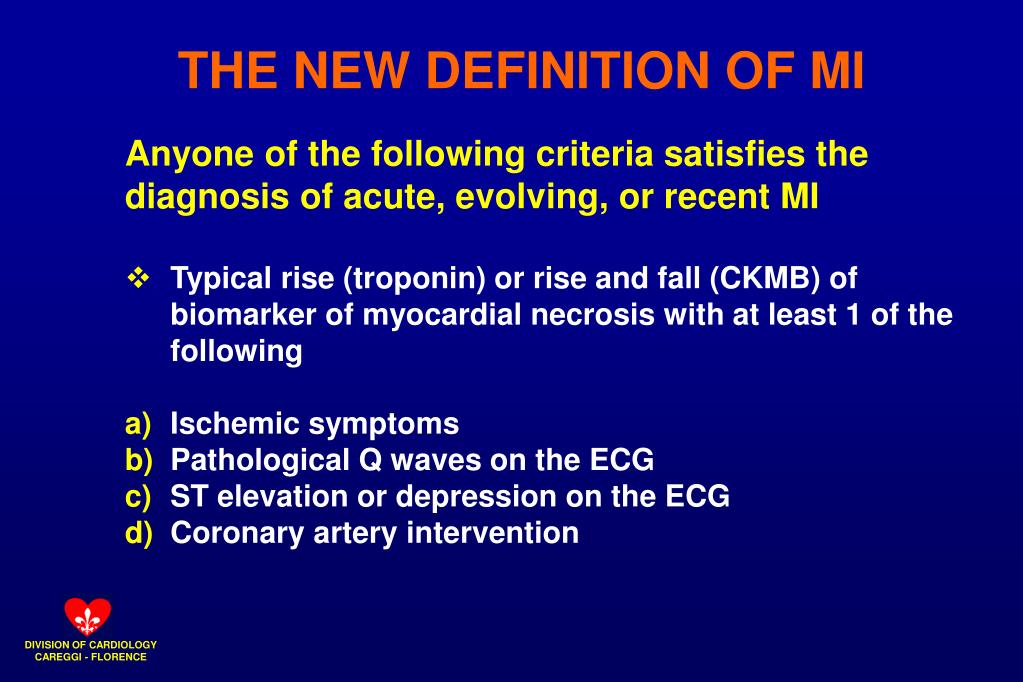 THE NEW DEFINITION OF MI

Anyone of the following criteria satisfies the diagnosis of acute, evolving, or recent MI

❖ Typical rise (troponin) or rise and fall (CKMB) of biomarker of myocardial necrosis with at least 1 of the following

a) Ischemic symptoms
b) Pathological Q waves on the ECG
c) ST elevation or depression on the ECG
d) Coronary artery intervention

DIVISION OF CARDIOLOGY
CAREGGI - FLORENCE